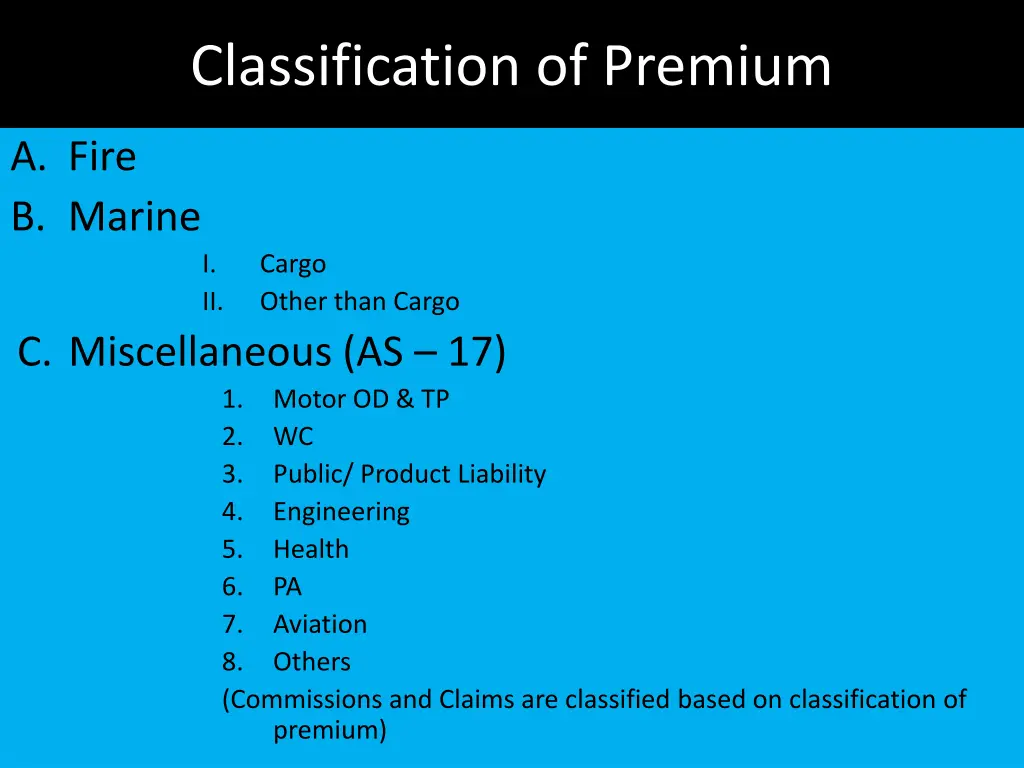 Classification of Premium

A. Fire
B. Marine
I. Cargo
II. Other than Cargo
C. Miscellaneous (AS – 17)
1. Motor OD & TP
2. WC
3. Public/ Product Liability
4. Engineering
5. Health
6. PA
7. Aviation
8. Others
(Commissions and Claims are classified based on classification of premium)